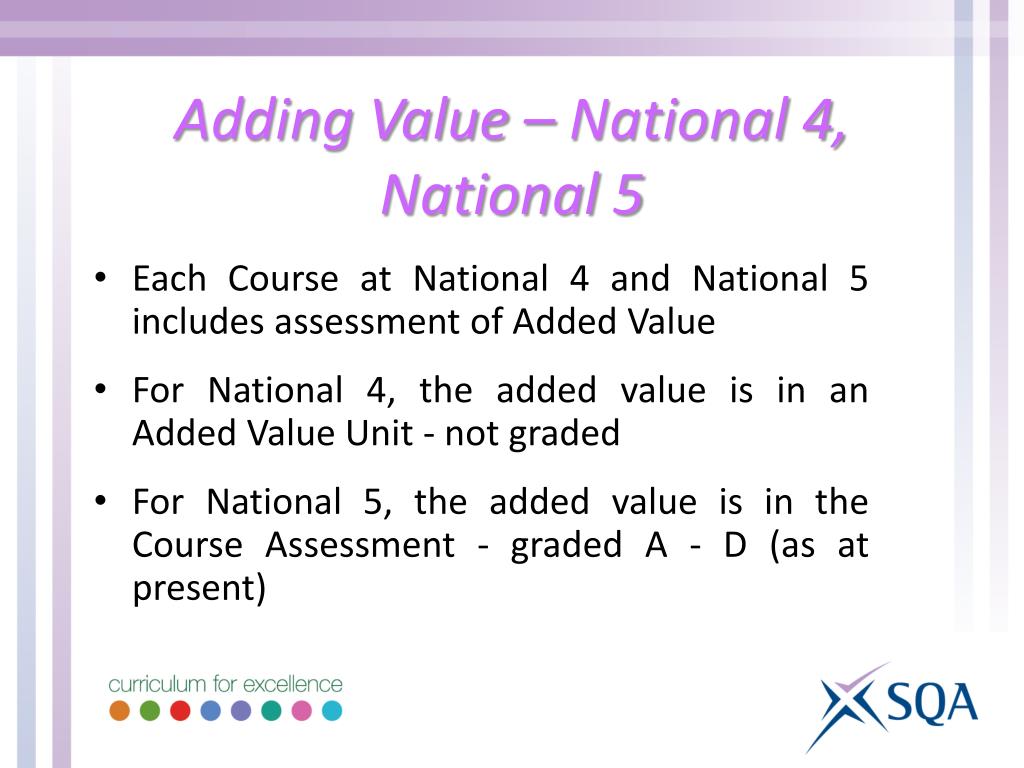 Adding Value – National 4, National 5

• Each Course at National 4 and National 5 includes assessment of Added Value

• For National 4, the added value is in an Added Value Unit - not graded

• For National 5, the added value is in the Course Assessment - graded A - D (as at present)

curriculum for excellence

SQA